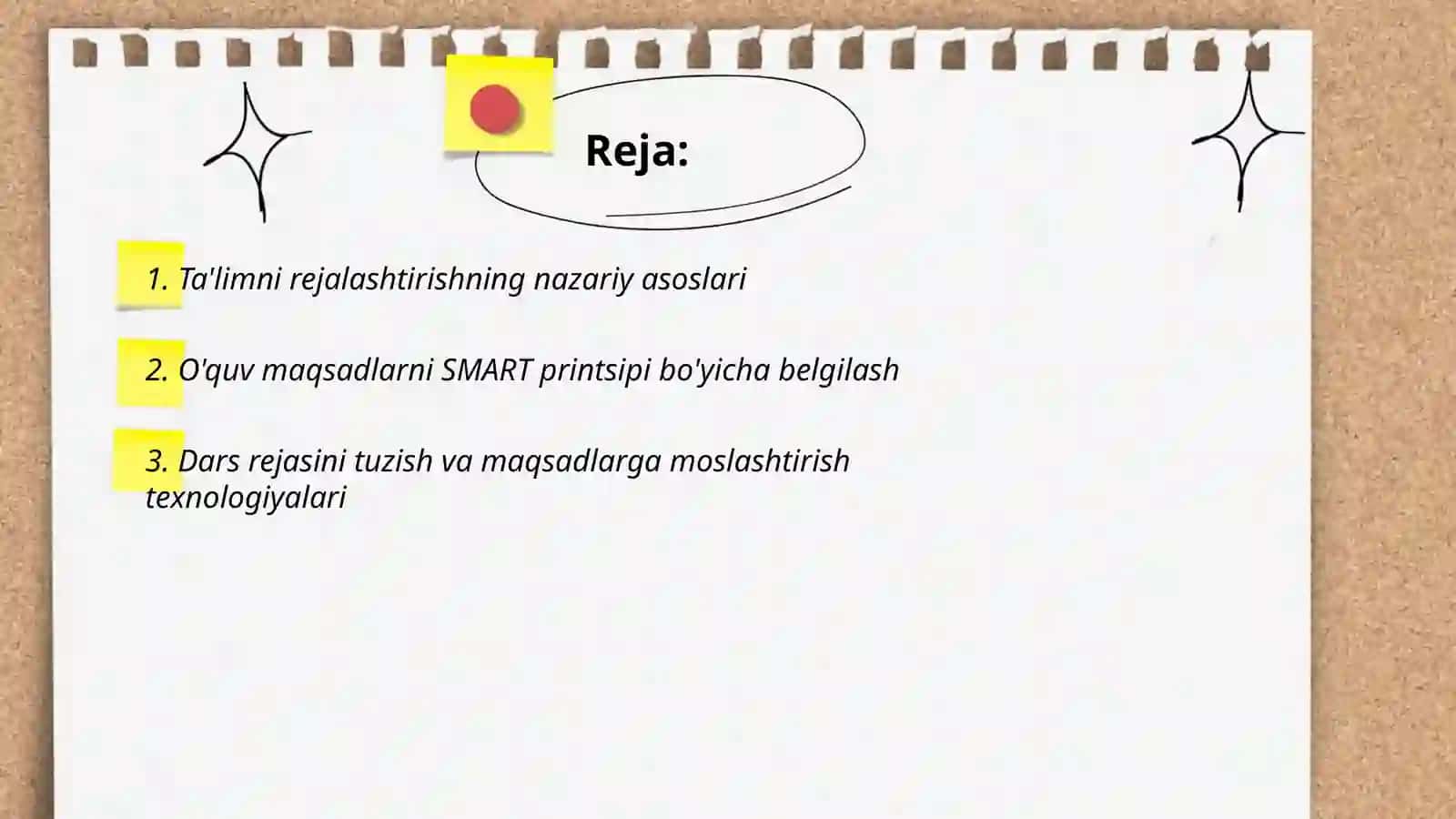 Reja:

1. Ta'limni rejalashtirishning nazariy asoslari

2. O'quv maqsadlarni SMART printsipi bo'yicha belgilash

3. Dars rejasini tuzish va maqsadlarga moslashtirish texnologiyalari